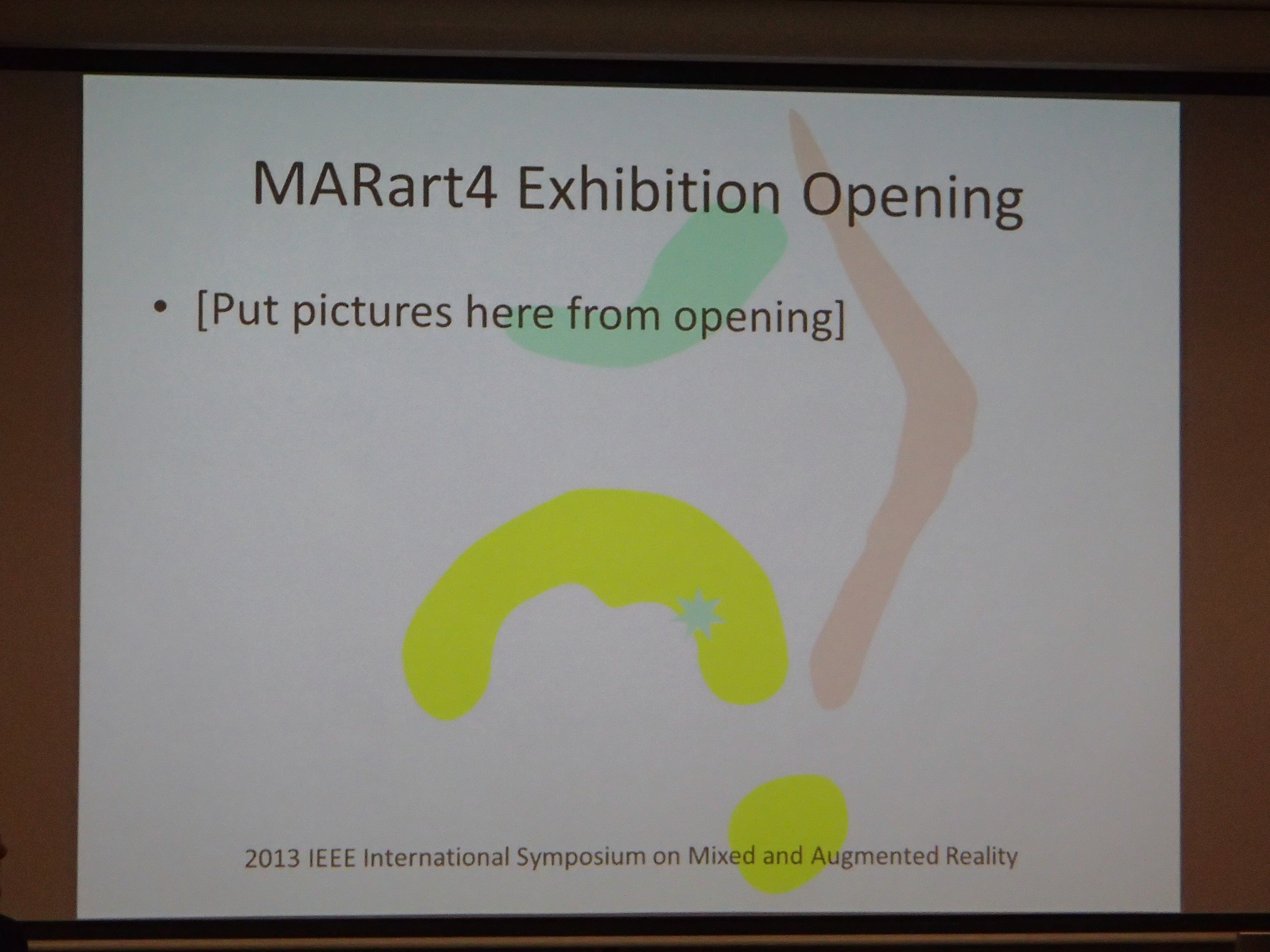 MARart4 Exhibition Opening

• [Put pictures here from opening]

2013 IEEE International Symposium on Mixed and Augmented Reality